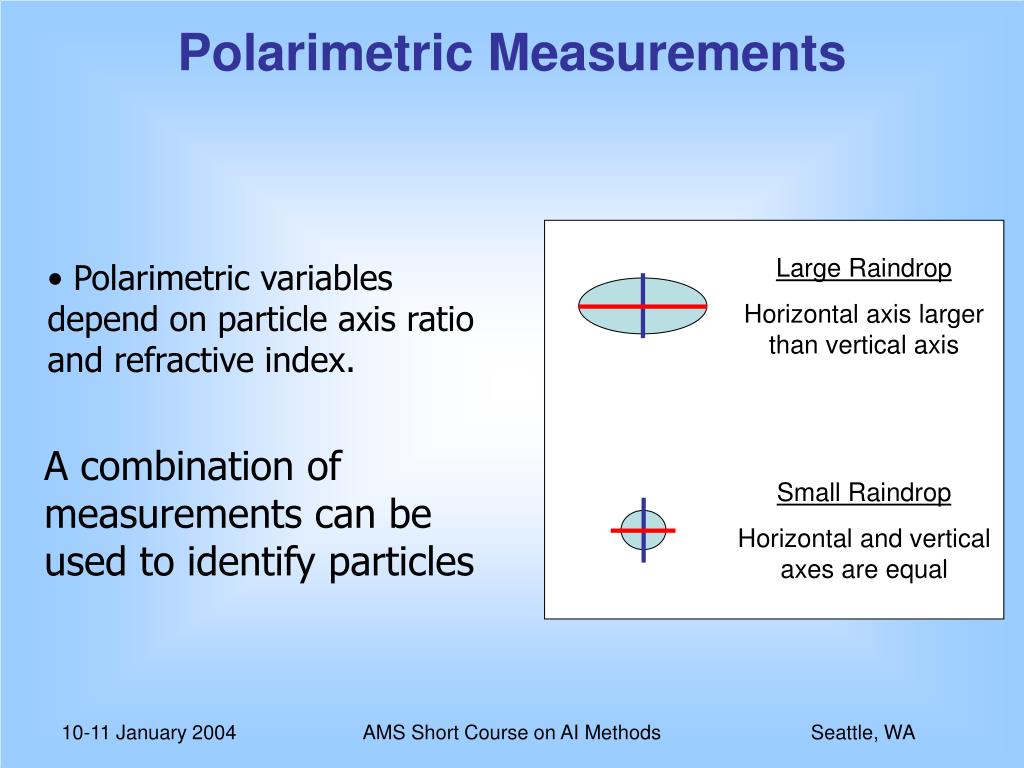 Polarimetric Measurements

• Polarimetric variables depend on particle axis ratio and refractive index.

A combination of measurements can be used to identify particles

Large Raindrop

Horizontal axis larger than vertical axis

Small Raindrop

Horizontal and vertical axes are equal

10-11 January 2004

AMS Short Course on AI Methods

Seattle, WA